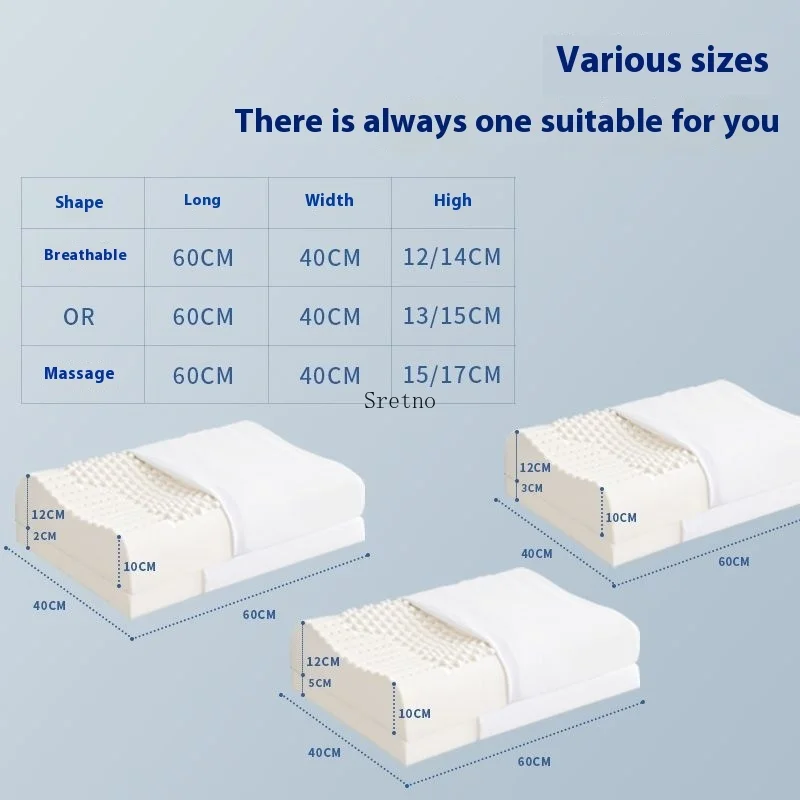 Various sizes

There is always one suitable for you

| Shape | Long | Width | High |
|---|---|---|---|
| Breathable | 60CM | 40CM | 12/14CM |
| OR | 60CM | 40CM | 13/15CM |
| Massage | 60CM | 40CM | 15/17CM |

Sretno

12CM
2CM
10CM
40CM
60CM

12CM
3CM
10CM
40CM
60CM

12CM
5CM
10CM
40CM
60CM